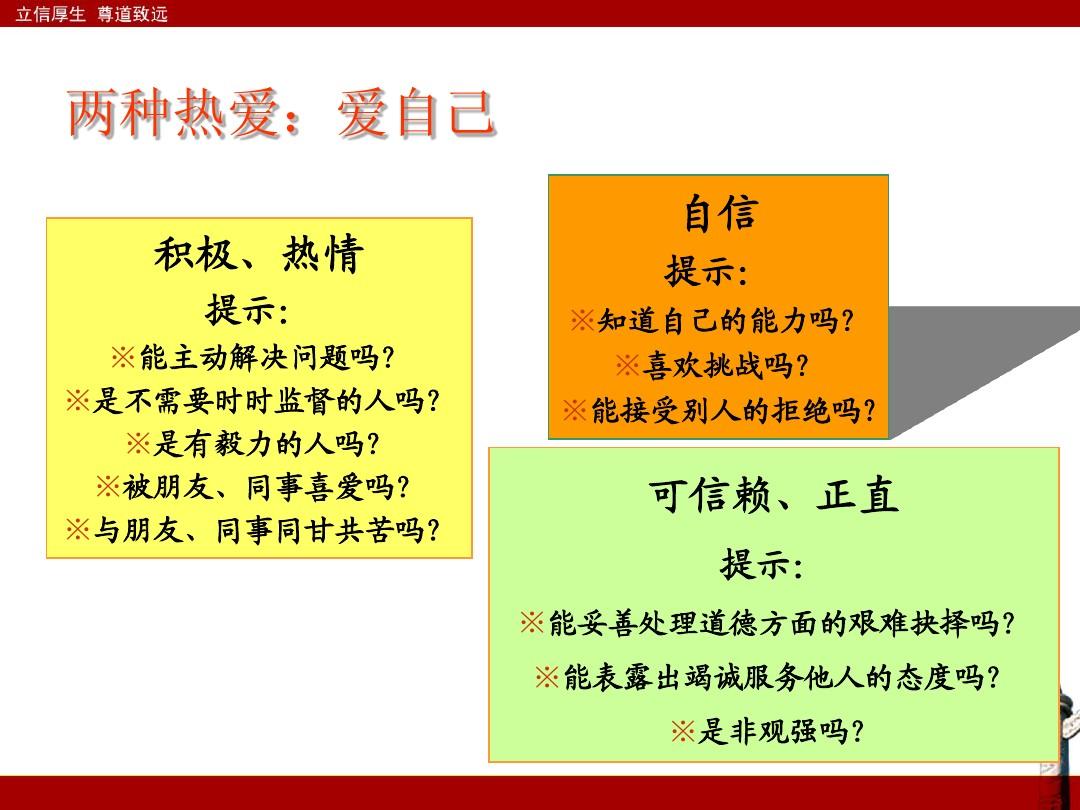 立信厚生 尊道致远

两种热爱：爱自己

积极、热情
提示：
※能主动解决问题吗？
※是不需要时时监督的人吗？
※是有毅力的人吗？
※被朋友、同事喜爱吗？
※与朋友、同事同甘共苦吗？

自信
提示：
※知道自己的能力吗？
※喜欢挑战吗？
※能接受别人的拒绝吗？

可信赖、正直
提示：
※能妥善处理道德方面的艰难抉择吗？
※能表露出竭诚服务他人的态度吗？
※是非观强吗？